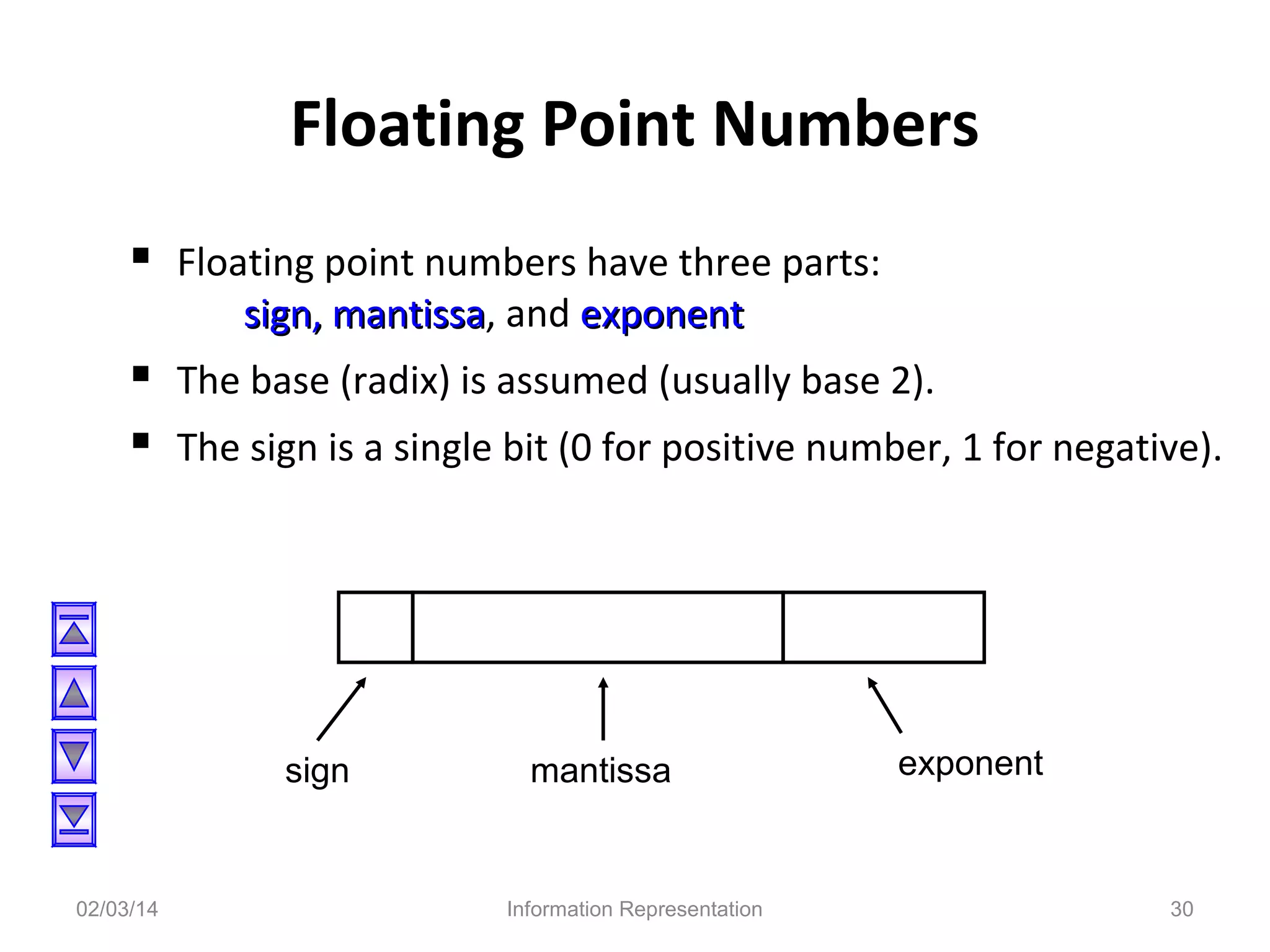 Floating Point Numbers

▪ Floating point numbers have three parts: sign, mantissa, and exponent

▪ The base (radix) is assumed (usually base 2).

▪ The sign is a single bit (0 for positive number, 1 for negative).

sign

mantissa

exponent

02/03/14

Information Representation

30